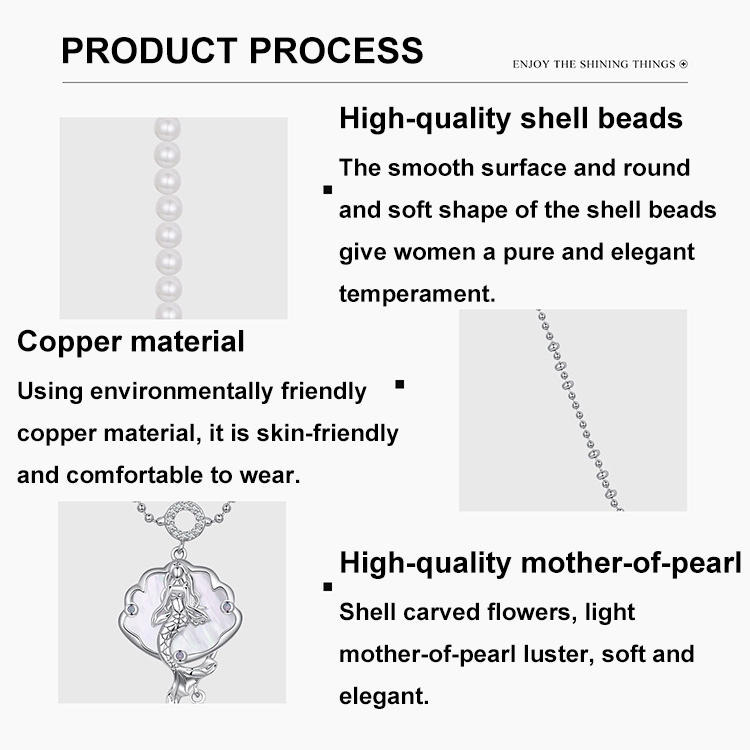 PRODUCT PROCESS

ENJOY THE SHINING THINGS

High-quality shell beads

The smooth surface and round and soft shape of the shell beads give women a pure and elegant temperament.

Copper material

Using environmentally friendly copper material, it is skin-friendly and comfortable to wear.

High-quality mother-of-pearl

Shell carved flowers, light mother-of-pearl luster, soft and elegant.